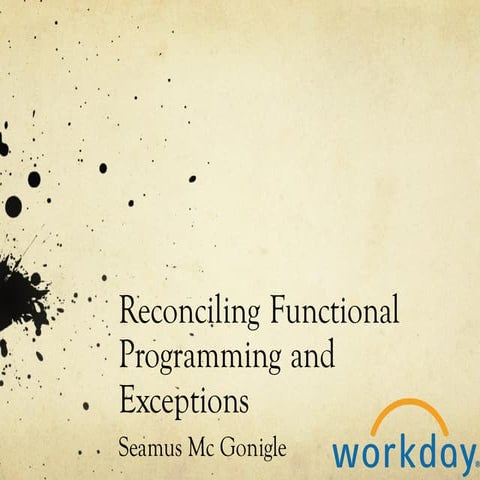 Reconciling Functional Programming and Exceptions

Seamus Mc Gonigle

workday.